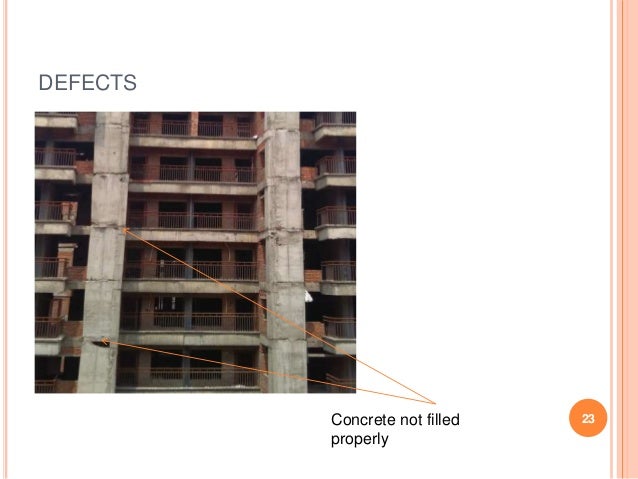 DEFECTS

Concrete not filled properly

23